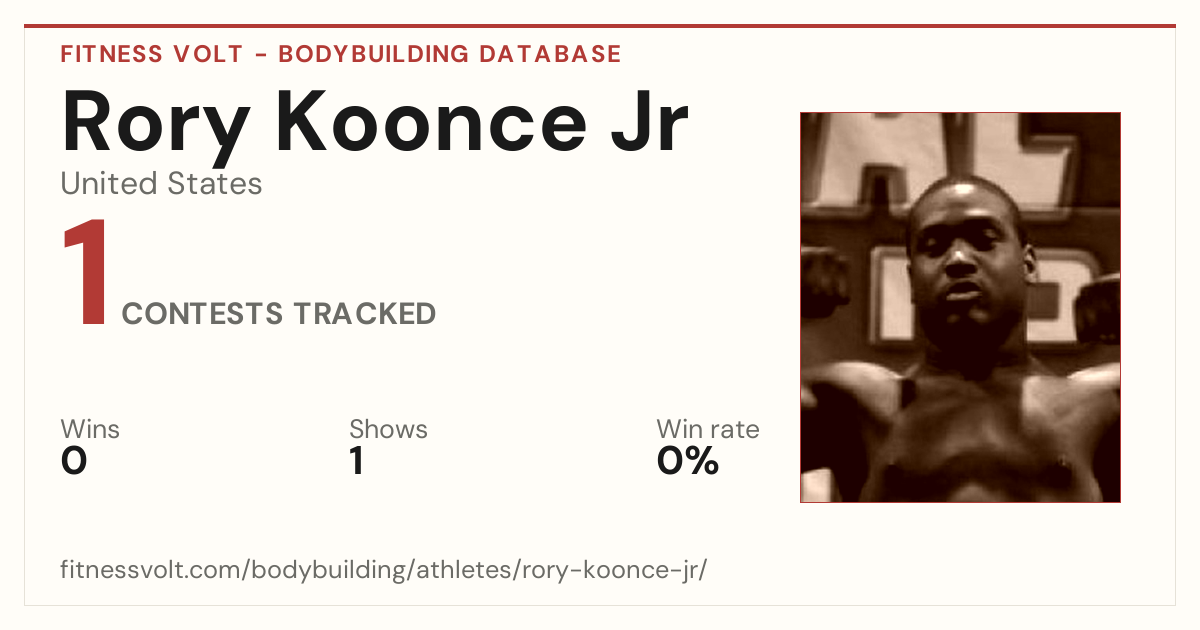 FITNESS VOLT - BODYBUILDING DATABASE

Rory Koonce Jr

United States

1 CONTESTS TRACKED

Wins
0

Shows
1

Win rate
0%

fitnessvolt.com/bodybuilding/athletes/rory-koonce-jr/